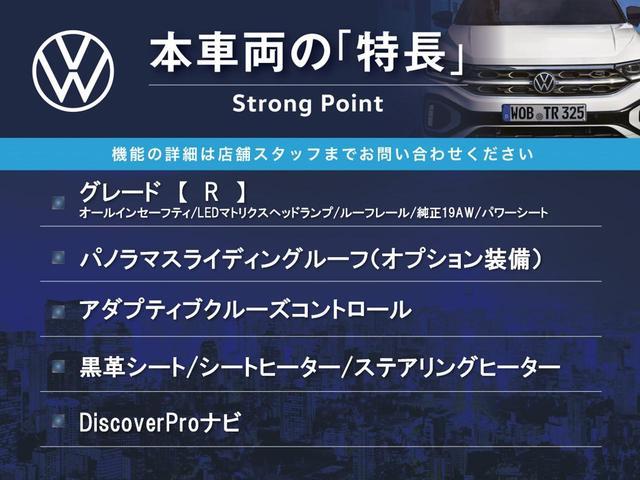 本車両の「特長」
Strong Point

WOB TR 325

機能の詳細は店舗スタッフまでお問い合わせください

グレード 【 R 】
オールインセーフティ/LEDマトリクスヘッドランプ/ルーフレール/純正19AW/パワーシート

パノラマスライディングルーフ(オプション装備)

アダプティブクルーズコントロール

黒革シート/シートヒーター/ステアリングヒーター

DiscoverProナビ